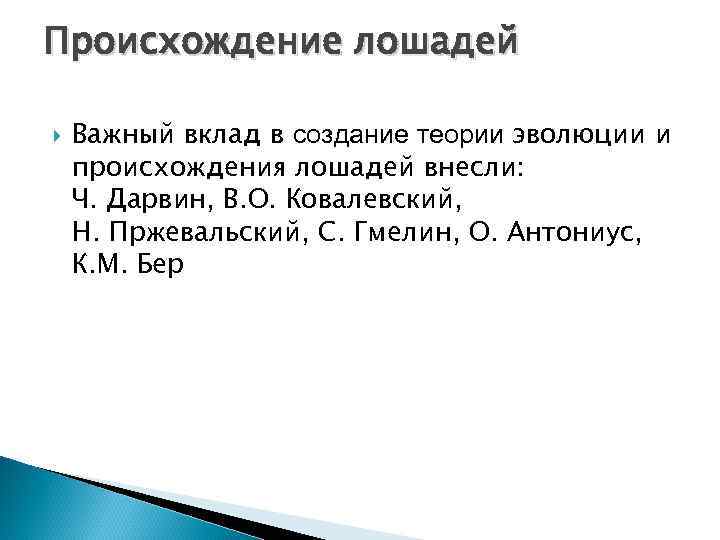 Происхождение лошадей

Важный вклад в создание теории эволюции и происхождения лошадей внесли: Ч. Дарвин, В.О. Ковалевский, Н. Пржевальский, С. Гмелин, О. Антониус, К.М. Бер